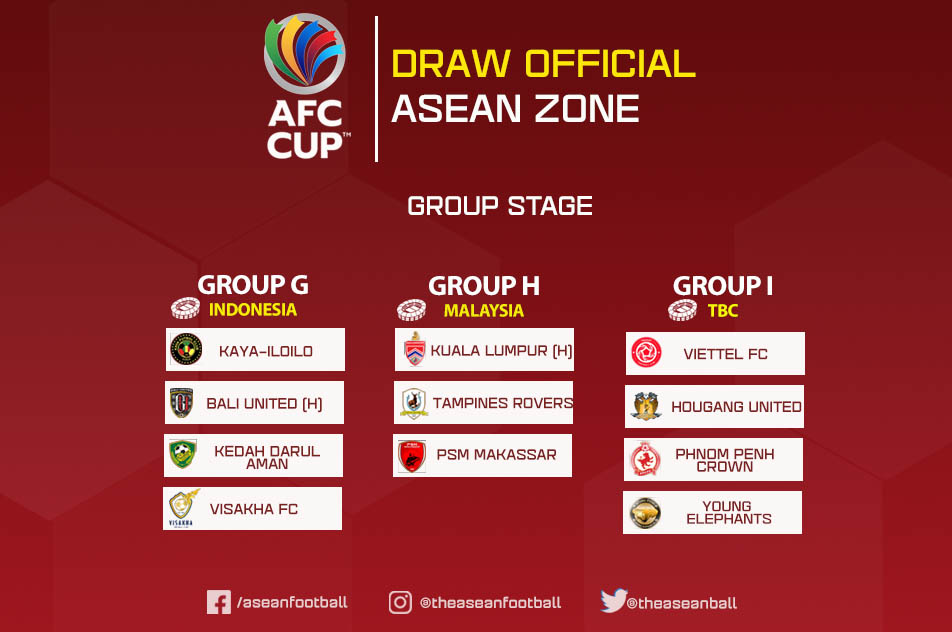 AFC CUP™

DRAW OFFICIAL
ASEAN ZONE

GROUP STAGE

GROUP G
INDONESIA
KAYA-ILOILO
BALI UNITED (H)
KEDAH DARUL AMAN
VISAKHA FC

GROUP H
MALAYSIA
KUALA LUMPUR (H)
TAMPINES ROVERS
PSM MAKASSAR

GROUP I
TBC
VIETTEL FC
HOUGANG UNITED
PHNOM PENH CROWN
YOUNG ELEPHANTS

/aseanfootball @theaseanfootball @theaseanball